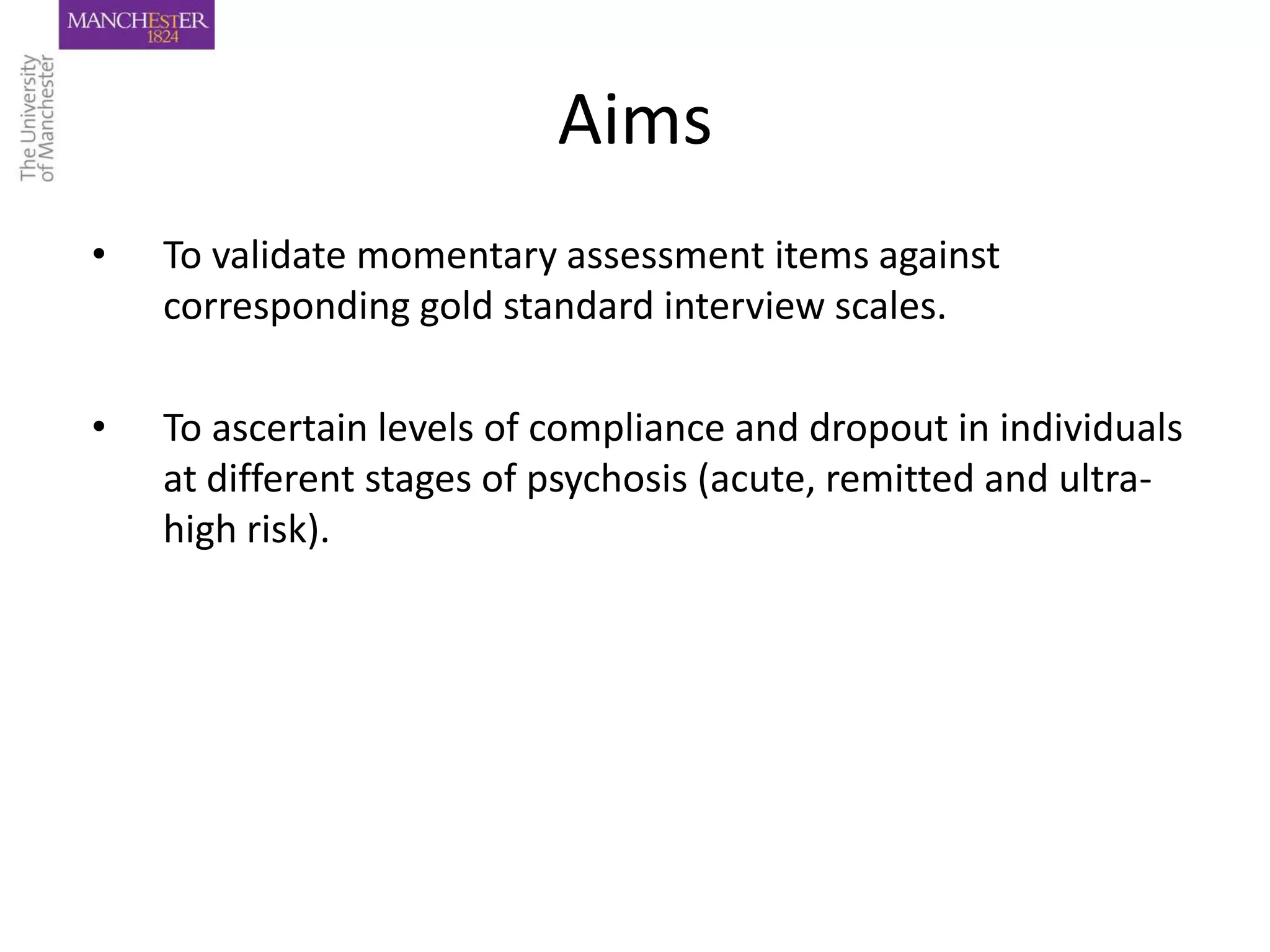 MANCHESTER
1824

The University
of Manchester

Aims

• To validate momentary assessment items against corresponding gold standard interview scales.

• To ascertain levels of compliance and dropout in individuals at different stages of psychosis (acute, remitted and ultra-high risk).